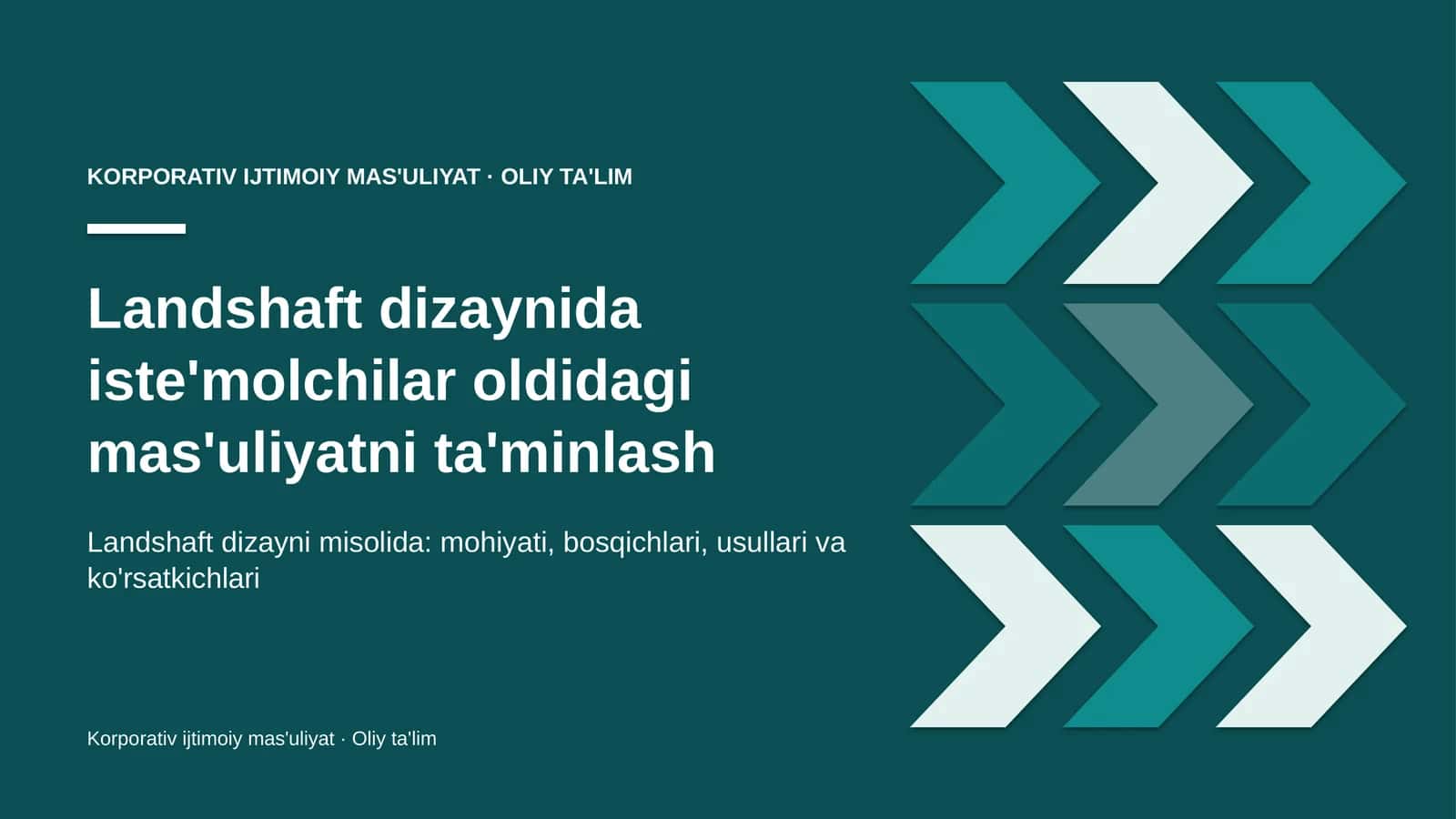 KORPORATIV IJTIMOIY MAS'ULIYAT · OLIY TA'LIM

Landshaft dizaynida iste'molchilar oldidagi mas'uliyatni ta'minlash

Landshaft dizayni misolida: mohiyati, bosqichlari, usullari va ko'rsatkichlari

Korporativ ijtimoiy mas'uliyat · Oliy ta'lim